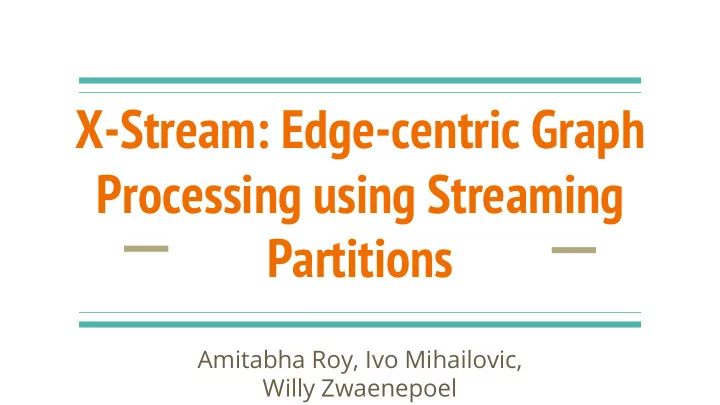 X-Stream: Edge-centric Graph Processing using Streaming Partitions

Amitabha Roy, Ivo Mihailovic, Willy Zwaenepoel